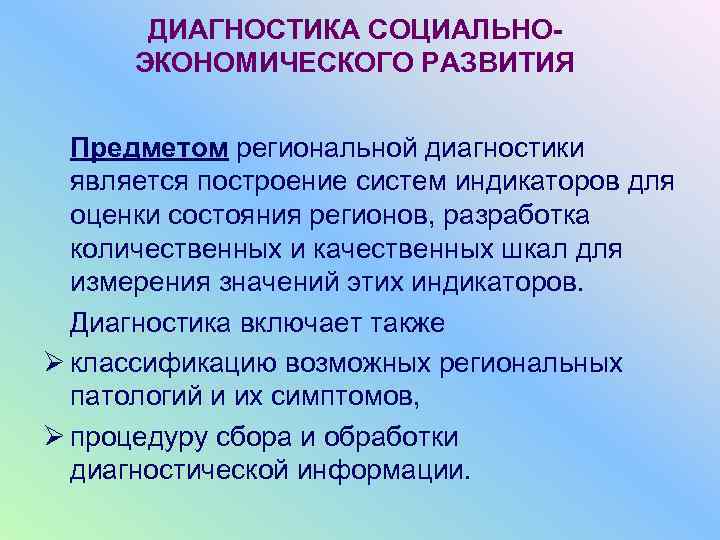 ДИАГНОСТИКА СОЦИАЛЬНО-ЭКОНОМИЧЕСКОГО РАЗВИТИЯ

Предметом региональной диагностики является построение систем индикаторов для оценки состояния регионов, разработка количественных и качественных шкал для измерения значений этих индикаторов.

Диагностика включает также

➢ классификацию возможных региональных патологий и их симптомов,

➢ процедуру сбора и обработки диагностической информации.